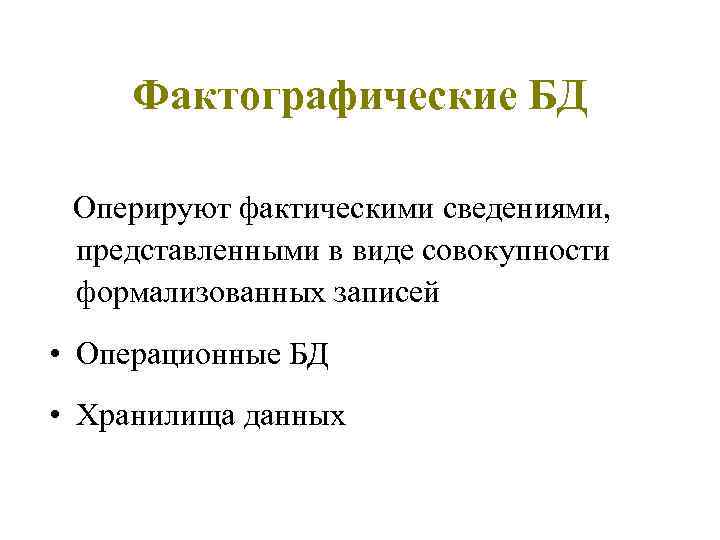 Фактографические БД

Оперируют фактическими сведениями, представленными в виде совокупности формализованных записей

• Операционные БД

• Хранилища данных